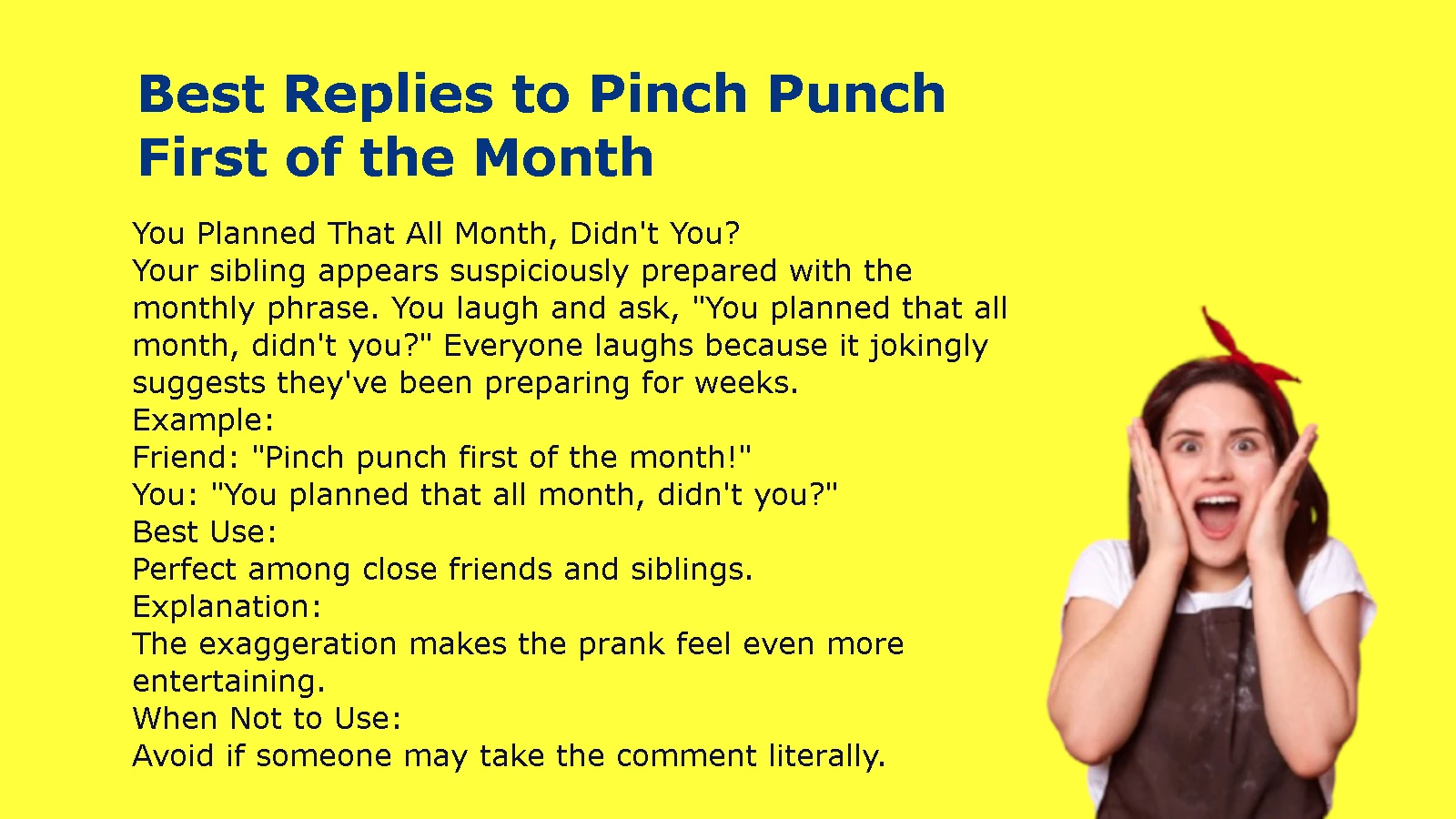 Best Replies to Pinch Punch First of the Month

You Planned That All Month, Didn't You?
Your sibling appears suspiciously prepared with the monthly phrase. You laugh and ask, "You planned that all month, didn't you?" Everyone laughs because it jokingly suggests they've been preparing for weeks.
Example:
Friend: "Pinch punch first of the month!"
You: "You planned that all month, didn't you?"
Best Use:
Perfect among close friends and siblings.
Explanation:
The exaggeration makes the prank feel even more entertaining.
When Not to Use:
Avoid if someone may take the comment literally.